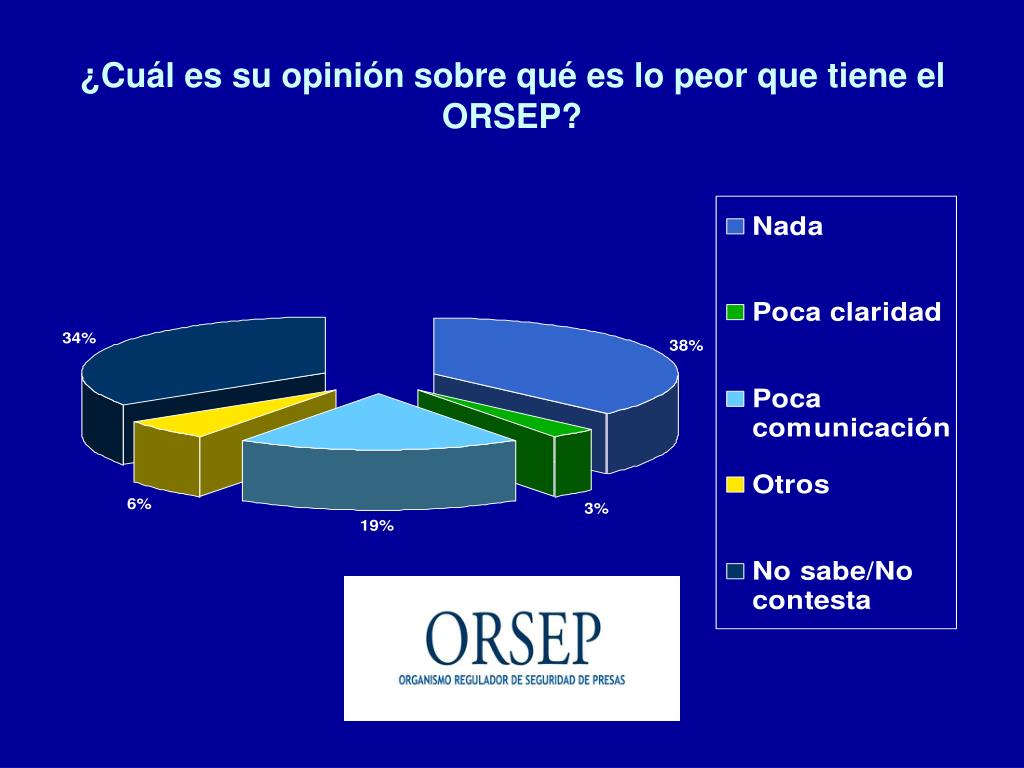 ¿Cuál es su opinión sobre qué es lo peor que tiene el ORSEP?

34%
38%
6%
19%
3%

Nada
Poca claridad
Poca comunicación
Otros
No sabe/No contesta

ORSEP
ORGANISMO REGULADOR DE SEGURIDAD DE PRESAS